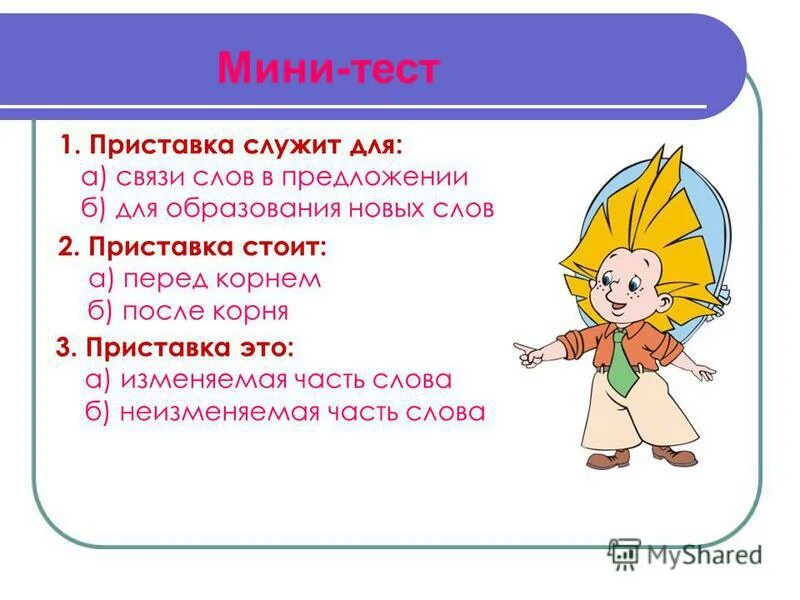 Мини-тест

1. Приставка служит для:
а) связи слов в предложении
б) для образования новых слов

2. Приставка стоит:
а) перед корнем
б) после корня

3. Приставка это:
а) изменяемая часть слова
б) неизменяемая часть слова

MyShared